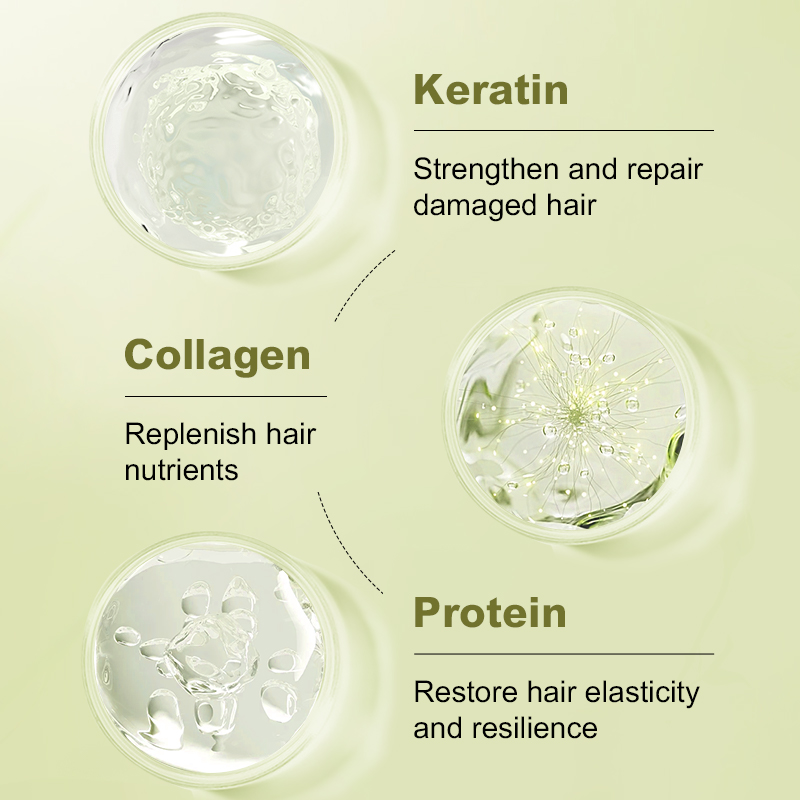 Keratin

Strengthen and repair damaged hair

Collagen

Replenish hair nutrients

Protein

Restore hair elasticity and resilience